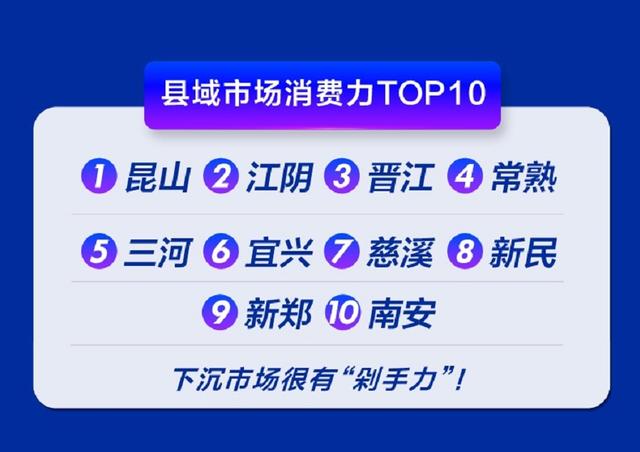 县域市场消费力TOP10

1 昆山 2 江阴 3 晋江 4 常熟

5 三河 6 宜兴 7 慈溪 8 新民

9 新郑 10 南安

下沉市场很有“剁手力”！